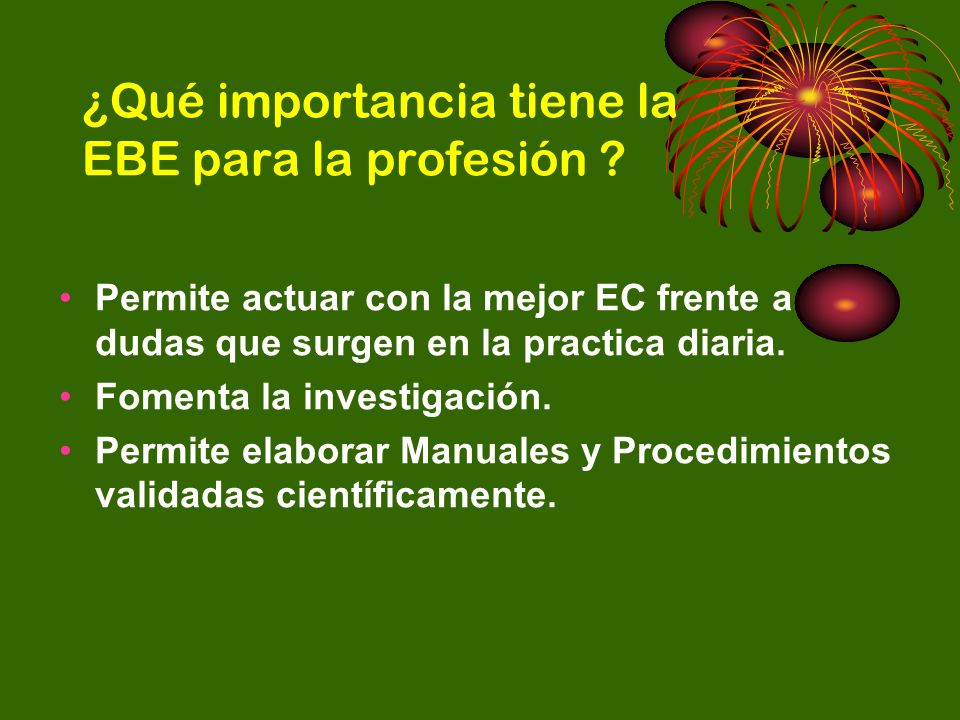 ¿Qué importancia tiene la EBE para la profesión ?

• Permite actuar con la mejor EC frente a dudas que surgen en la practica diaria.
• Fomenta la investigación.
• Permite elaborar Manuales y Procedimientos validadas científicamente.